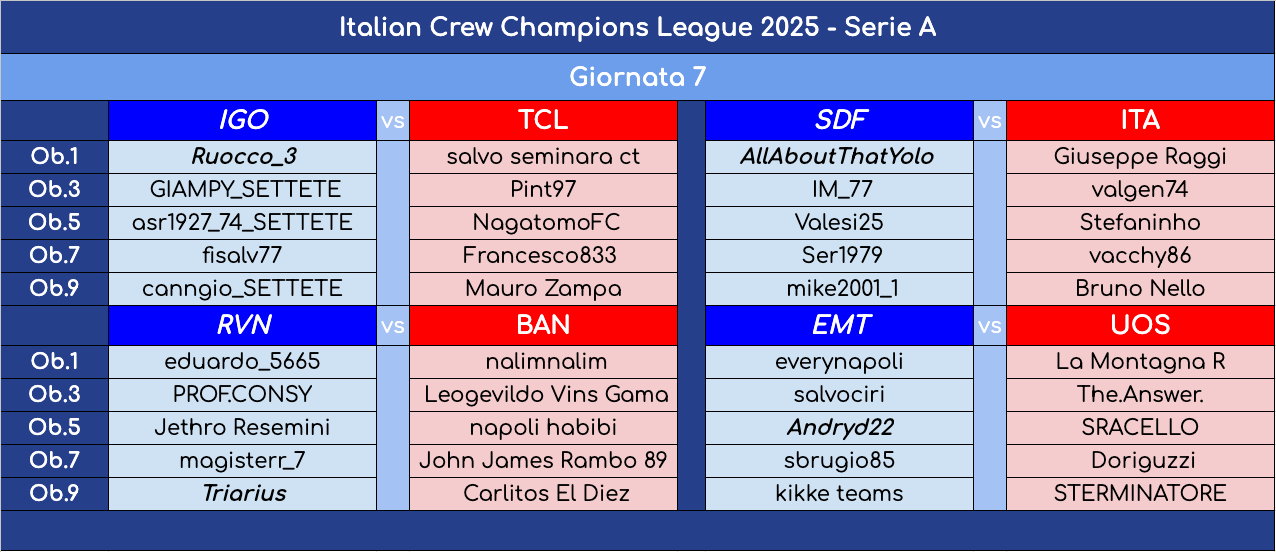 Italian Crew Champions League 2025 - Serie A

Giornata 7

| | IGO | vs | TCL | | SDF | vs | ITA |
|---|---|---|---|---|---|---|---|
| Ob.1 | Ruocco_3 | | salvo seminara ct | | AllAboutThatYolo | | Giuseppe Raggi |
| Ob.3 | GIAMPY_SETTETE | | Pint97 | | IM_77 | | valgen74 |
| Ob.5 | asr1927_74_SETTETE | | NagatomoFC | | Valesi25 | | Stefaninho |
| Ob.7 | fisalv77 | | Francesco833 | | Ser1979 | | vacchy86 |
| Ob.9 | canngio_SETTETE | | Mauro Zampa | | mike2001_1 | | Bruno Nello |
| | RVN | vs | BAN | | EMT | vs | UOS |
| Ob.1 | eduardo_5665 | | nalimnalim | | everynapoli | | La Montagna R |
| Ob.3 | PROF.CONSY | | Leogevildo Vins Gama | | salvociri | | The.Answer. |
| Ob.5 | Jethro Resemini | | napoli habibi | | Andryd22 | | SRACELLO |
| Ob.7 | magisterr_7 | | John James Rambo 89 | | sbrugio85 | | Doriguzzi |
| Ob.9 | Triarius | | Carlitos El Diez | | kikke teams | | STERMINATORE |